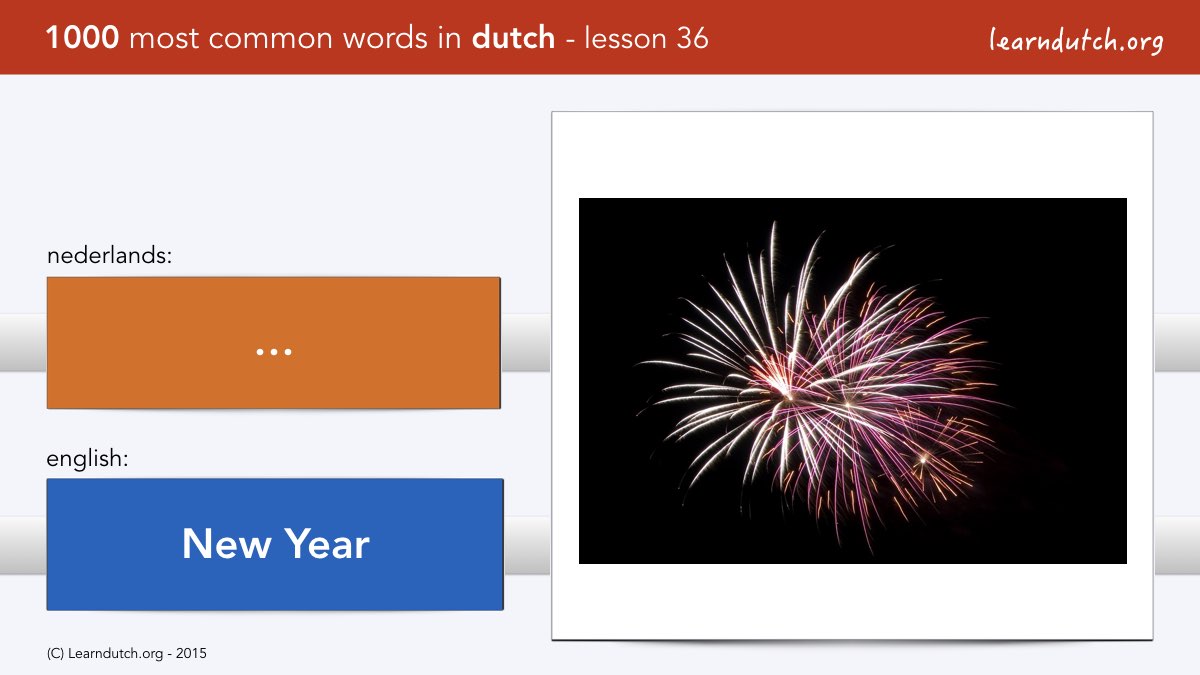 1000 most common words in dutch - lesson 36

learndutch.org

nederlands:

...

english:

New Year

(C) Learndutch.org - 2015